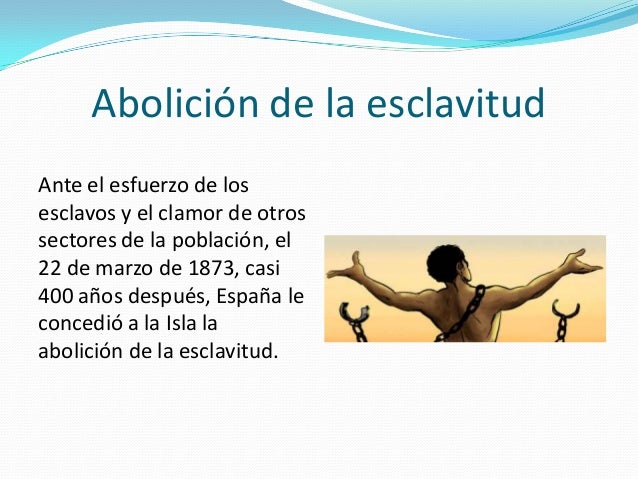 Abolición de la esclavitud

Ante el esfuerzo de los esclavos y el clamor de otros sectores de la población, el 22 de marzo de 1873, casi 400 años después, España le concedió a la Isla la abolición de la esclavitud.